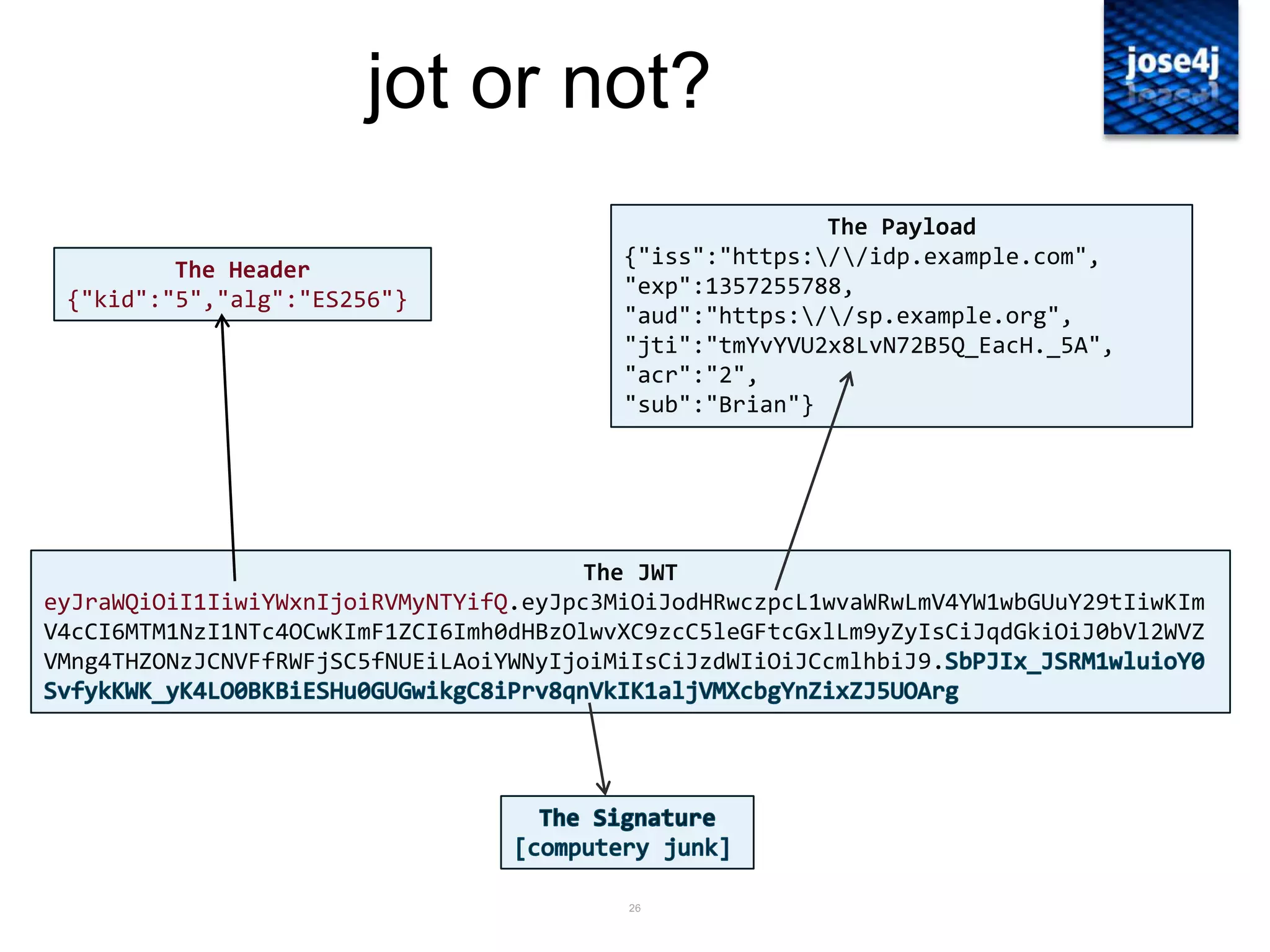 jot or not?

jose4j

The Header
{"kid":"5","alg":"ES256"}

The Payload
{"iss":"https:\/\/idp.example.com",
"exp":1357255788,
"aud":"https:\/\/sp.example.org",
"jti":"tmYvYVU2x8LvN72B5Q_EacH._5A",
"acr":"2",
"sub":"Brian"}

The JWT
eyJraWQiOiI1IiwiYWxnIjoiRVMyNTYifQ.eyJpc3MiOiJodHRwczpcL1wvaWRwLmV4YW1wbGUuY29tIiwKIm V4cCI6MTM1NzI1NTc4OCwKImF1ZCI6Imh0dHBzOlwvXC9zcC5leGFtcGxlLm9yZyIsCiJqdGkiOiJ0bVl2WVZ VMng4THZONzJCNVFfRWFjSC5fNUEiLAoiYWNyIjoiMiIsCiJzdWIiOiJCcmlhbiJ9.SbPJIx_JSRM1wluioY0 SvfykKWK_yK4LO0BKBiESHu0GUGwikgC8iPrv8qnVkIK1aljVMXcbgYnZixZJ5UOArg

The Signature
[computery junk]

26